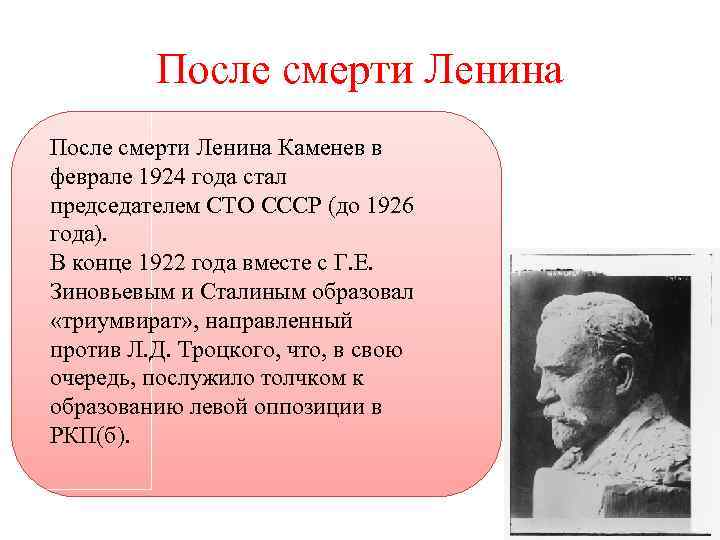 После смерти Ленина

После смерти Ленина Каменев в феврале 1924 года стал председателем СТО СССР (до 1926 года).
В конце 1922 года вместе с Г.Е. Зиновьевым и Сталиным образовал «триумвират», направленный против Л.Д. Троцкого, что, в свою очередь, послужило толчком к образованию левой оппозиции в РКП(б).